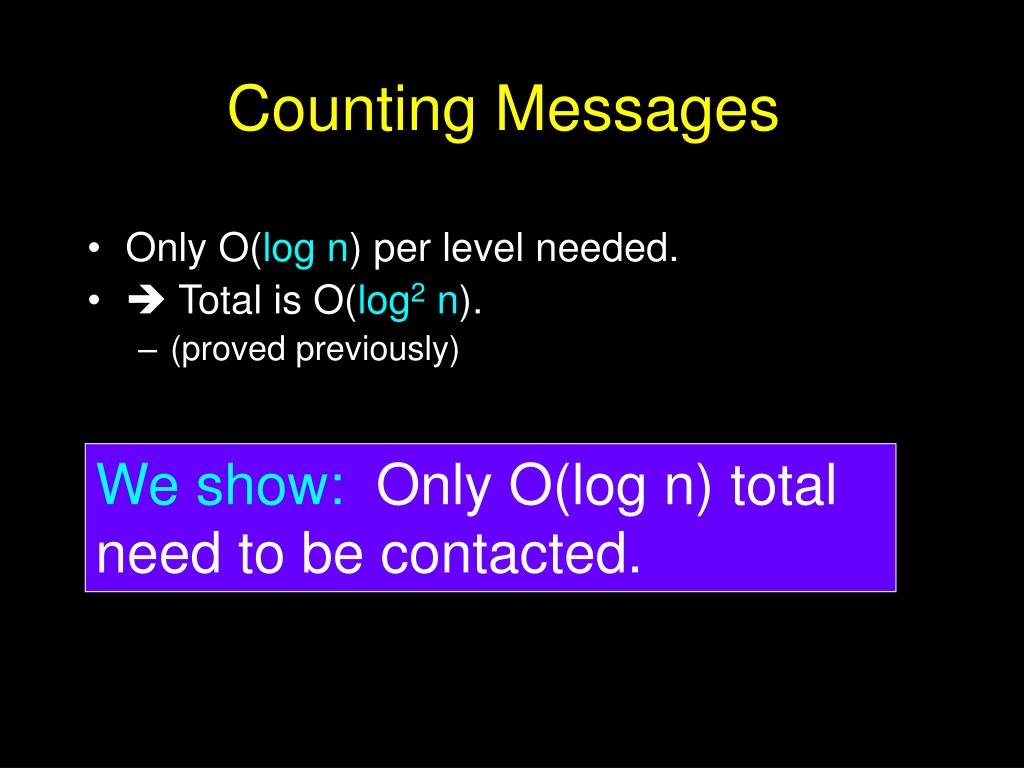 Counting Messages

• Only O(log n) per level needed.
• ➔ Total is O($\log^2 n$).
– (proved previously)

We show: Only O(log n) total need to be contacted.